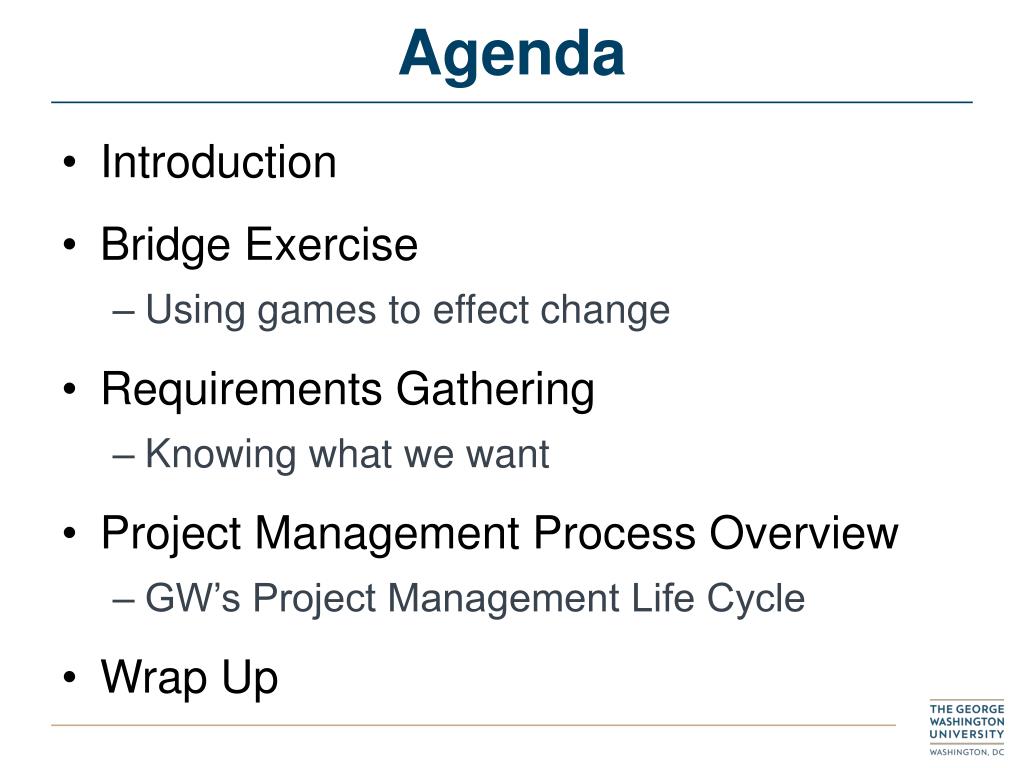 Agenda

• Introduction
• Bridge Exercise
– Using games to effect change
• Requirements Gathering
– Knowing what we want
• Project Management Process Overview
– GW's Project Management Life Cycle
• Wrap Up

THE GEORGE WASHINGTON UNIVERSITY
WASHINGTON, DC